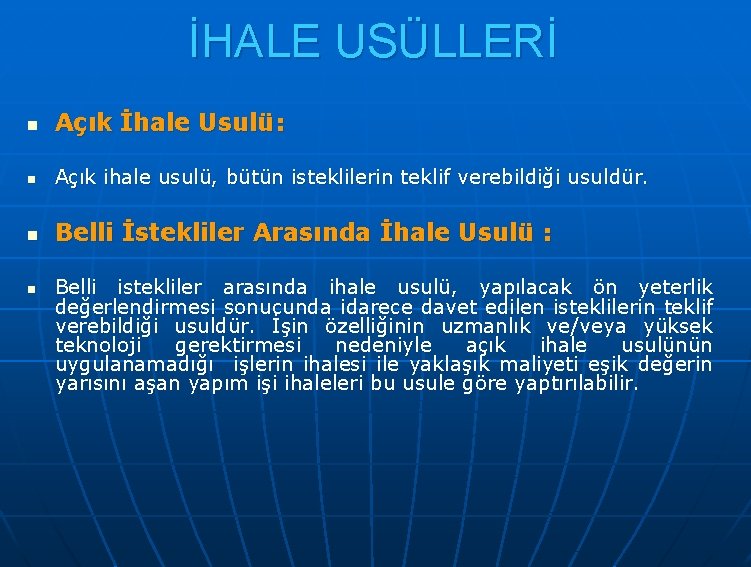 İHALE USÜLLERİ

Açık İhale Usulü:

Açık ihale usulü, bütün isteklilerin teklif verebildiği usuldür.

Belli İstekliler Arasında İhale Usulü :

Belli istekliler arasında ihale usulü, yapılacak ön yeterlik değerlendirmesi sonucunda idarece davet edilen isteklilerin teklif verebildiği usuldür. İşin özelliğinin uzmanlık ve/veya yüksek teknoloji gerektirmesi nedeniyle açık ihale usulünün uygulanamadığı işlerin ihalesi ile yaklaşık maliyeti eşik değerin yarısını aşan yapım işi ihaleleri bu usule göre yaptırılabilir.